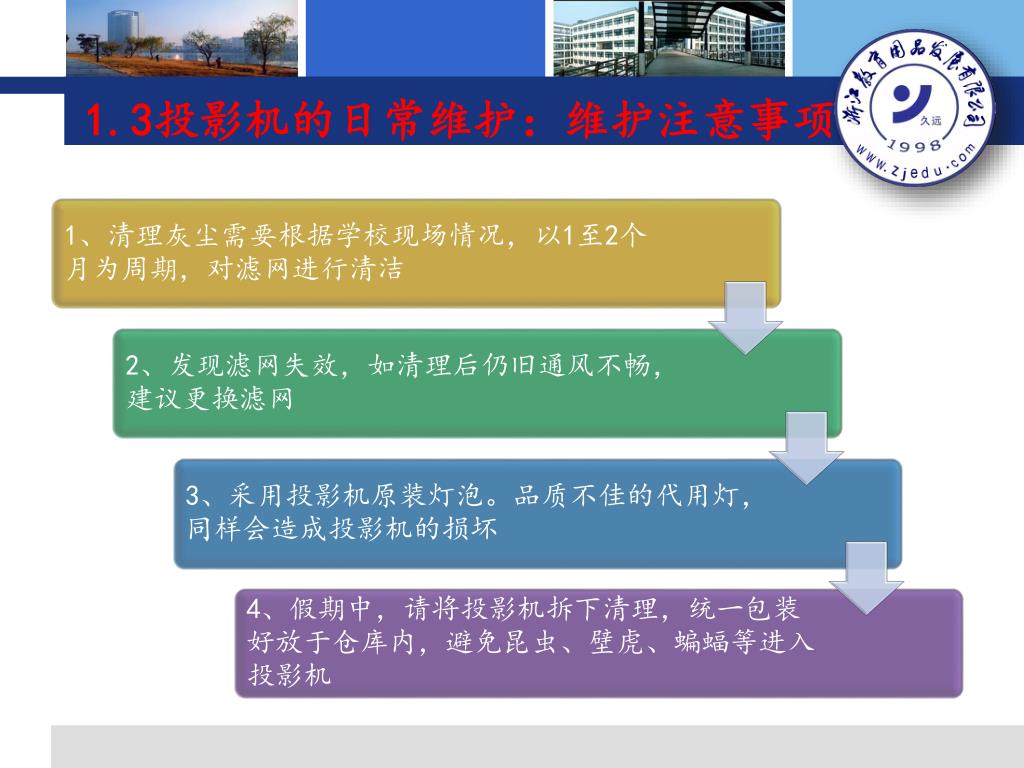 1.3投影机的日常维护：维护注意事项

浙江教育用品发展有限公司
久远
1998
www.zjedu.com

1、清理灰尘需要根据学校现场情况，以1至2个月为周期，对滤网进行清洁

2、发现滤网失效，如清理后仍旧通风不畅，建议更换滤网

3、采用投影机原装灯泡。品质不佳的代用灯，同样会造成投影机的损坏

4、假期中，请将投影机拆下清理，统一包装好放于仓库内，避免昆虫、壁虎、蝙蝠等进入投影机